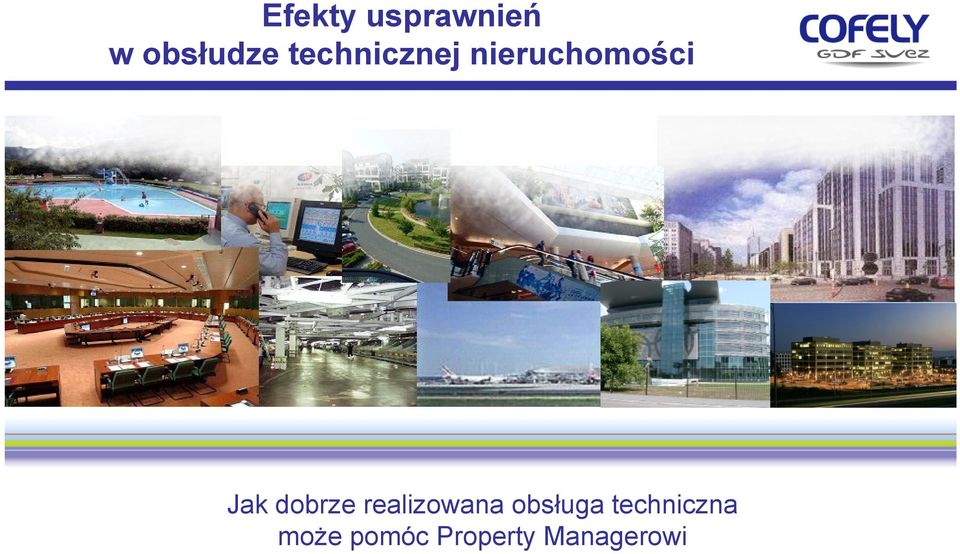 Efekty usprawnień w obsłudze technicznej nieruchomości

COFELY
GDF SUEZ

Jak dobrze realizowana obsługa techniczna może pomóc Property Managerowi